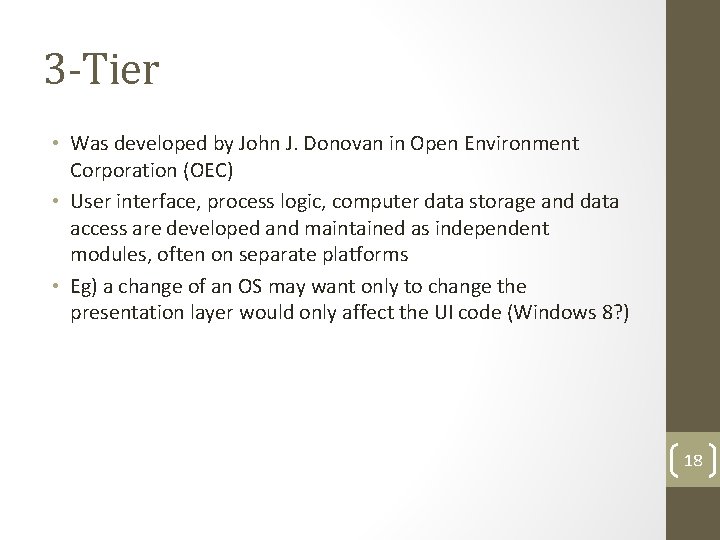 3-Tier

• Was developed by John J. Donovan in Open Environment Corporation (OEC)
• User interface, process logic, computer data storage and data access are developed and maintained as independent modules, often on separate platforms
• Eg) a change of an OS may want only to change the presentation layer would only affect the UI code (Windows 8?)

18